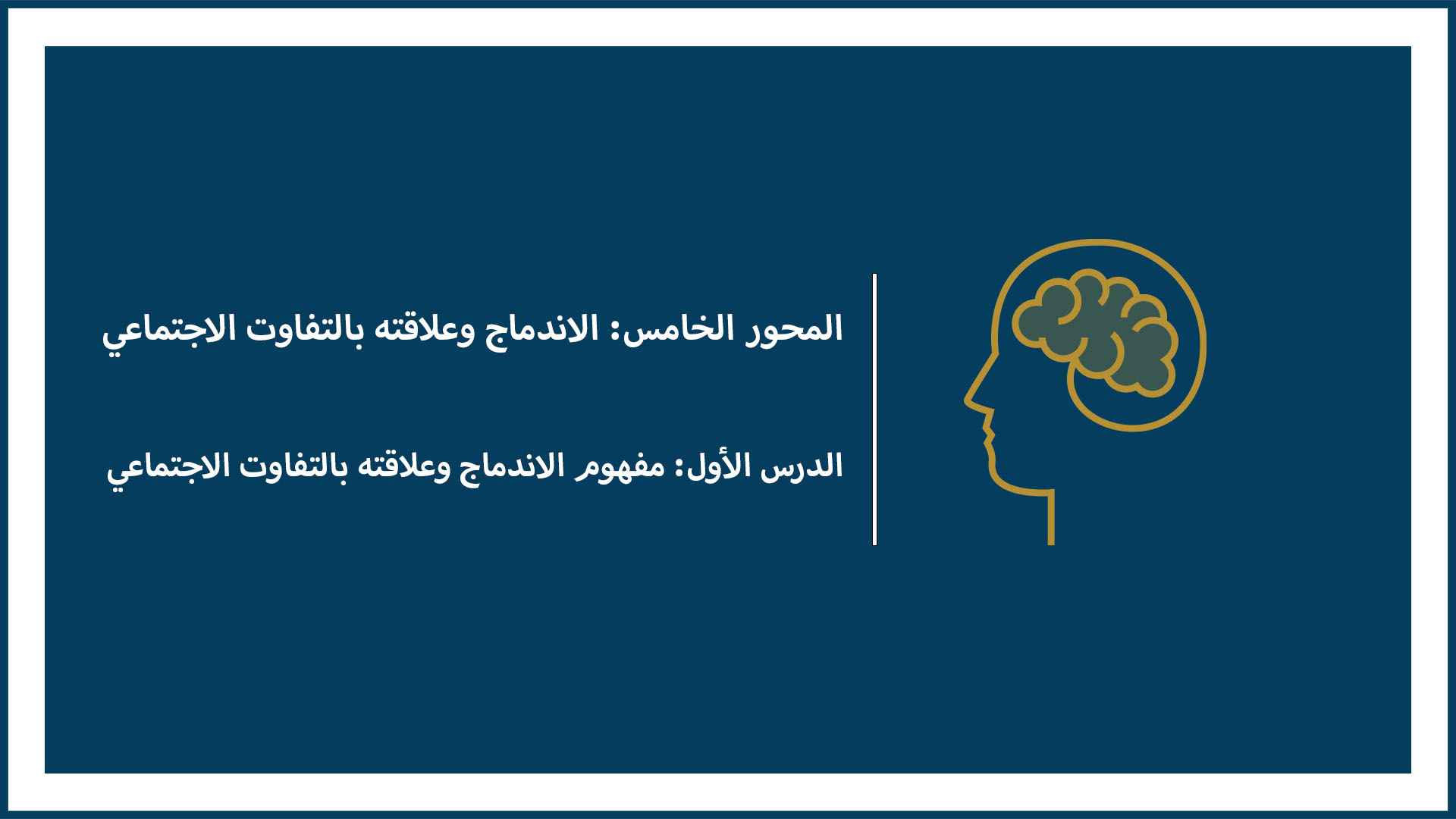 المحور الخامس: الاندماج وعلاقته بالتفاوت الاجتماعي

الدرس الأول: مفهوم الاندماج وعلاقته بالتفاوت الاجتماعي